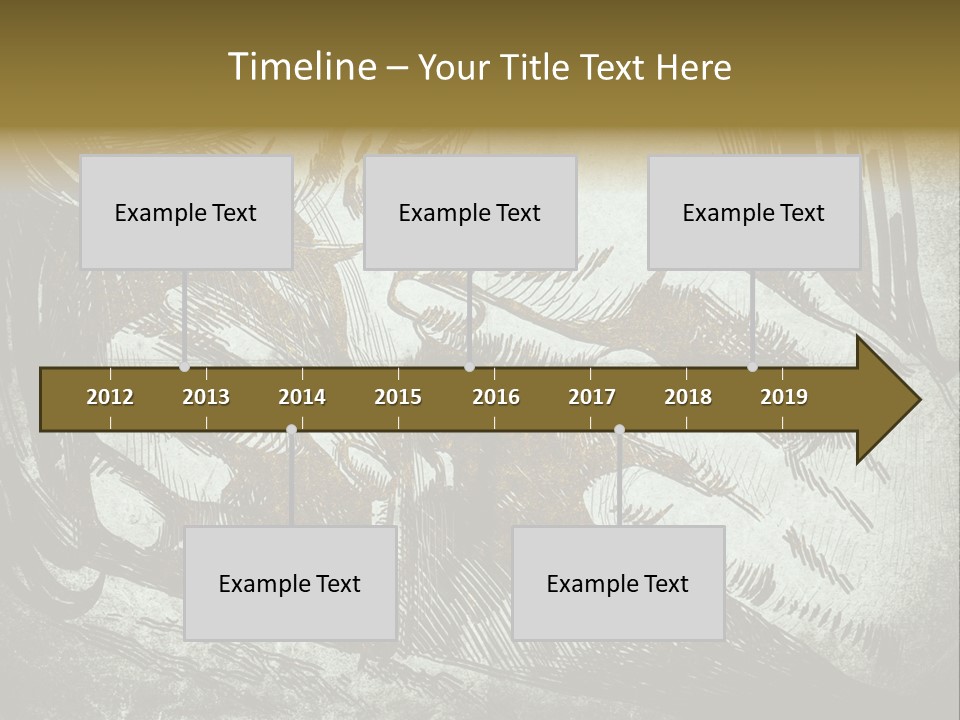 Timeline – Your Title Text Here

Example Text

Example Text

Example Text

2012 2013 2014 2015 2016 2017 2018 2019

Example Text

Example Text